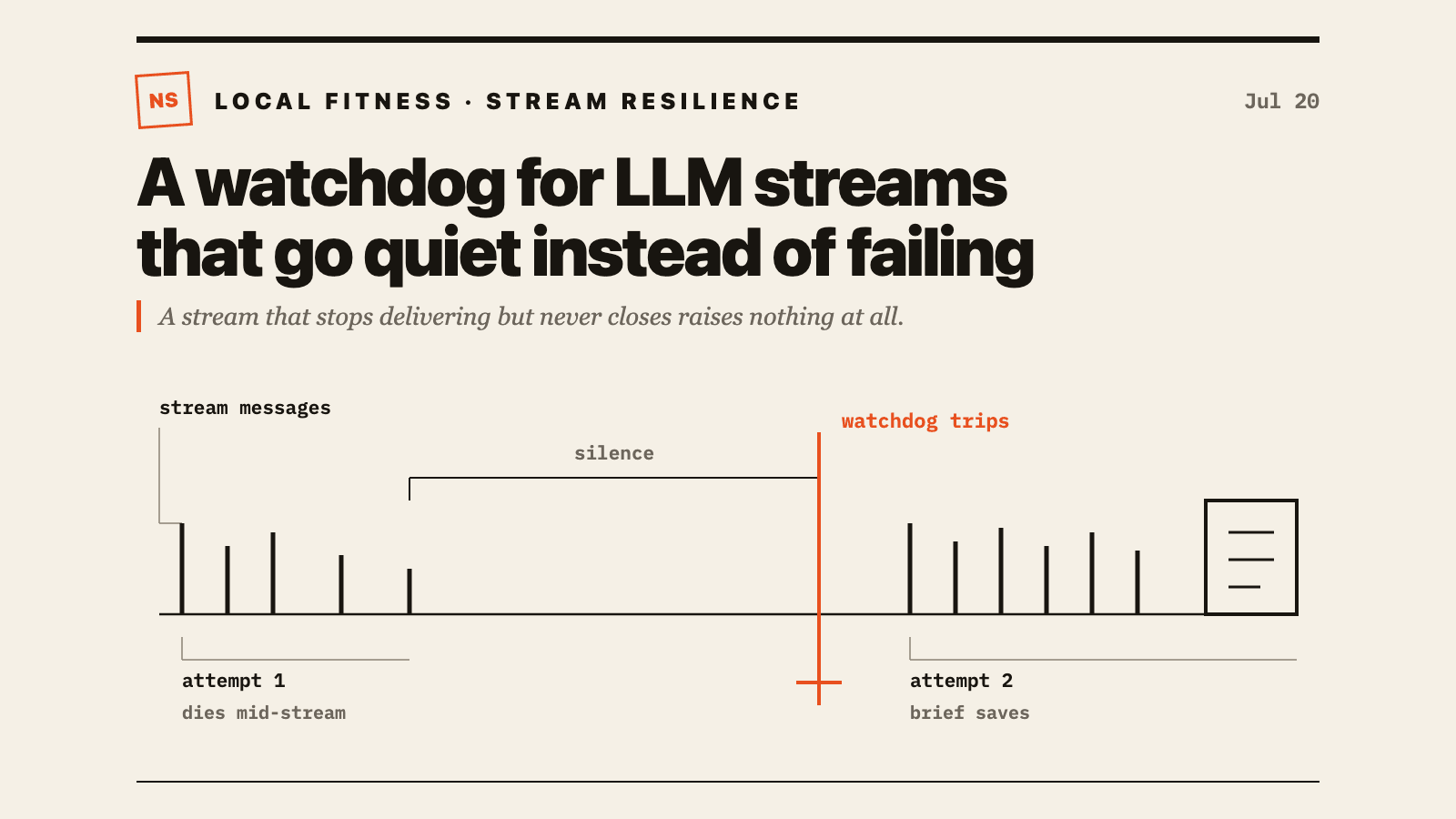 NS LOCAL FITNESS · STREAM RESILIENCE

Jul 20

A watchdog for LLM streams that go quiet instead of failing

A stream that stops delivering but never closes raises nothing at all.

stream messages

silence

watchdog trips

attempt 1
dies mid-stream

attempt 2
brief saves